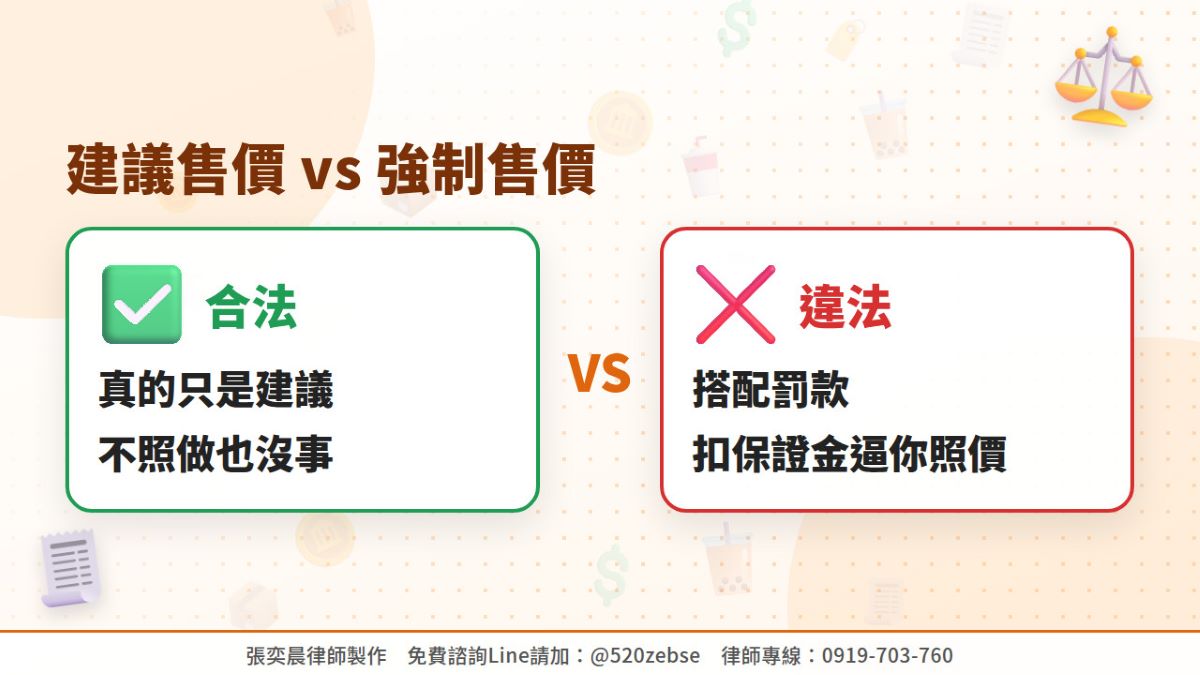 建議售價 vs 強制售價

合法

真的只是建議
不照做也沒事

VS

違法

搭配罰款
扣保證金逼你照價

張奕晨律師製作　免費諮詢Line請加：@520zebse　律師專線：0919-703-760